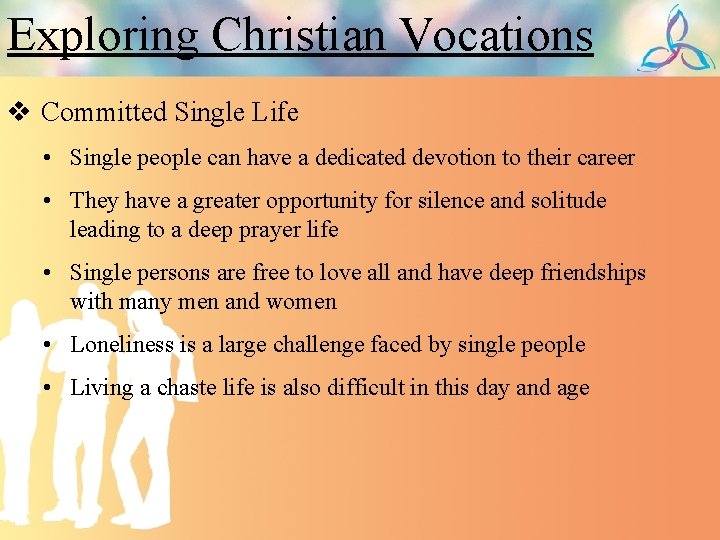 Exploring Christian Vocations

❖ Committed Single Life

• Single people can have a dedicated devotion to their career

• They have a greater opportunity for silence and solitude leading to a deep prayer life

• Single persons are free to love all and have deep friendships with many men and women

• Loneliness is a large challenge faced by single people

• Living a chaste life is also difficult in this day and age